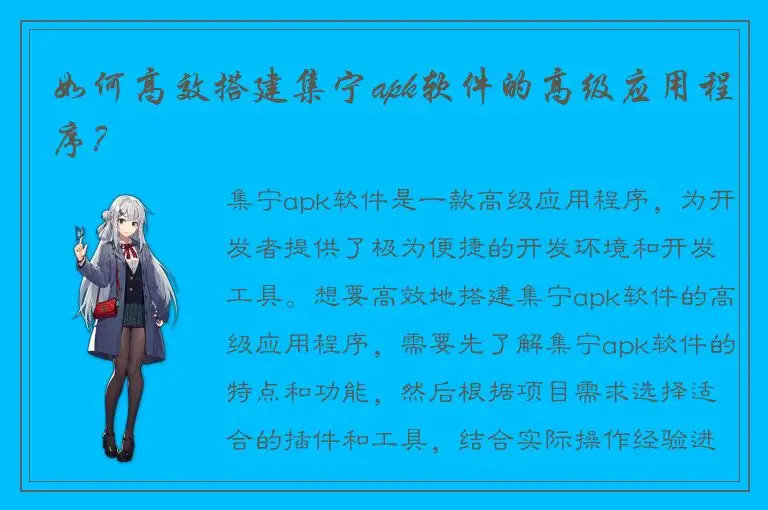 如何高效搭建集宁apk软件的高级应用程序？

集宁apk软件是一款高级应用程序，为开发者提供了极为便捷的开发环境和开发工具。想要高效地搭建集宁apk软件的高级应用程序，需要先了解集宁apk软件的特点和功能，然后根据项目需求选择适合的插件和工具，结合实际操作经验进